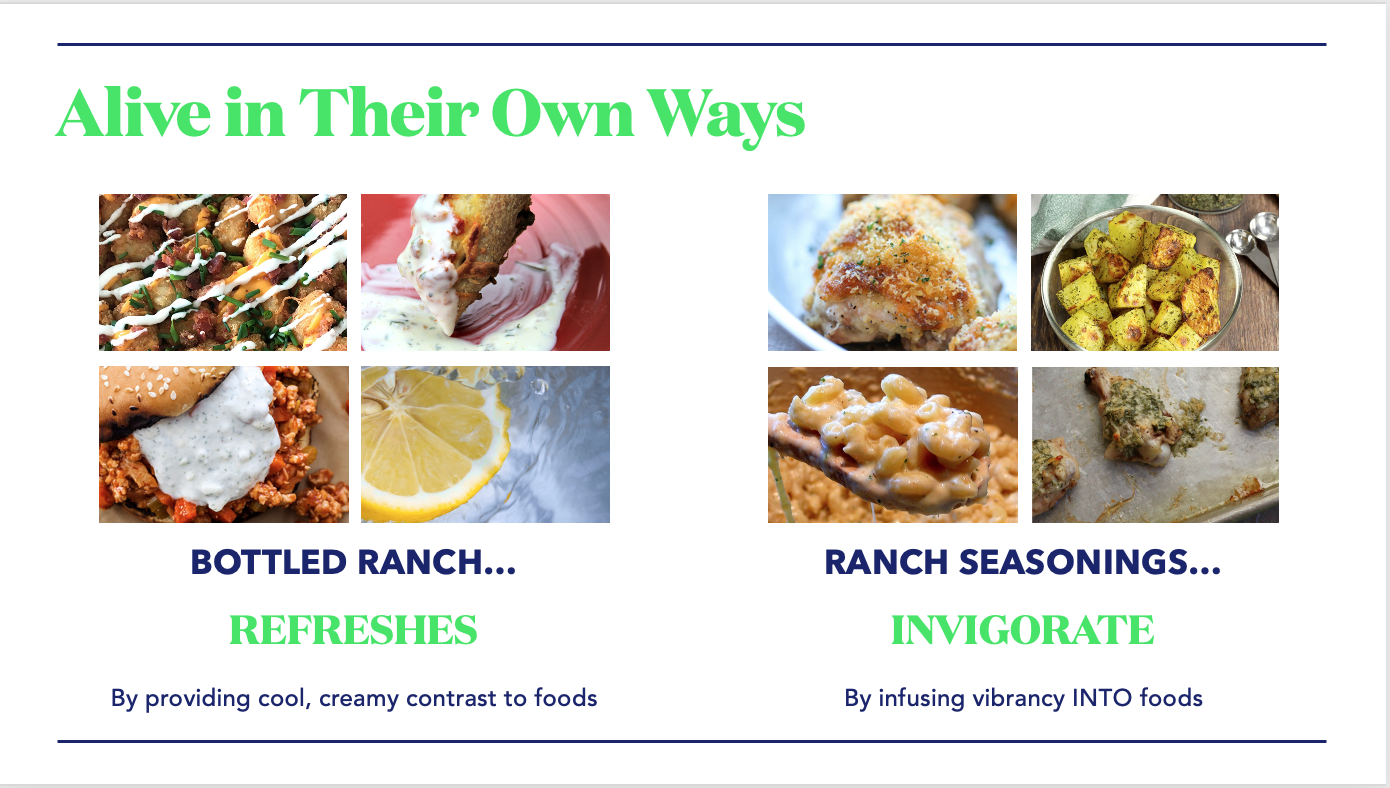 Alive in Their Own Ways

BOTTLED RANCH...

REFRESHES

By providing cool, creamy contrast to foods

RANCH SEASONINGS...

INVIGORATE

By infusing vibrancy INTO foods